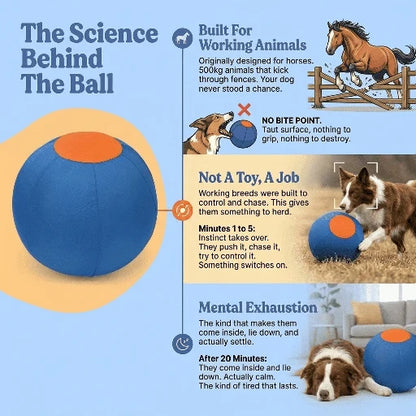 The Science Behind The Ball

Built For Working Animals

Originally designed for horses. 500kg animals that kick through fences. Your dog never stood a chance.

NO BITE POINT.
Taut surface, nothing to grip, nothing to destroy.

Not A Toy, A Job

Working breeds were built to control and chase. This gives them something to herd.

Minutes 1 to 5:
Instinct takes over. They push it, chase it, try to control it. Something switches on.

Mental Exhaustion

The kind that makes them come inside, lie down, and actually settle.

After 20 Minutes:
They come inside and lie down. Actually calm. The kind of tired that lasts.